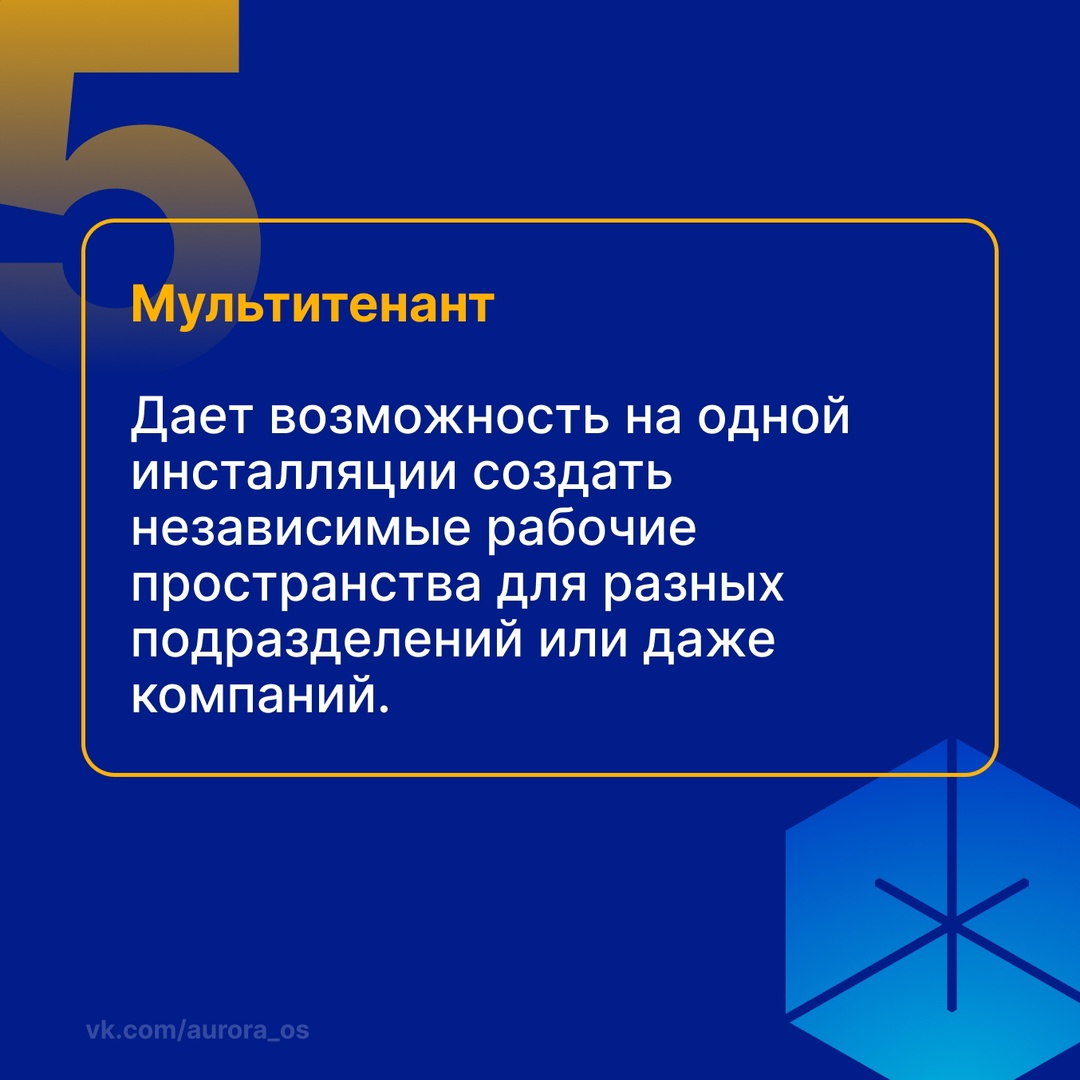 5

Мультитенант

Дает возможность на одной инсталляции создать независимые рабочие пространства для разных подразделений или даже компаний.

vk.com/aurora_os